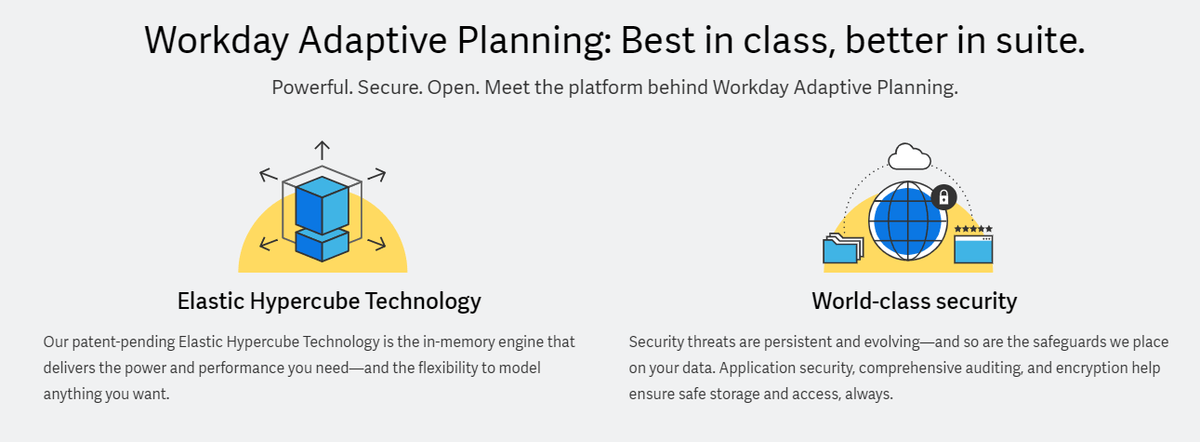 Workday Adaptive Planning: Best in class, better in suite.

Powerful. Secure. Open. Meet the platform behind Workday Adaptive Planning.

Elastic Hypercube Technology

Our patent-pending Elastic Hypercube Technology is the in-memory engine that delivers the power and performance you need—and the flexibility to model anything you want.

World-class security

Security threats are persistent and evolving—and so are the safeguards we place on your data. Application security, comprehensive auditing, and encryption help ensure safe storage and access, always.